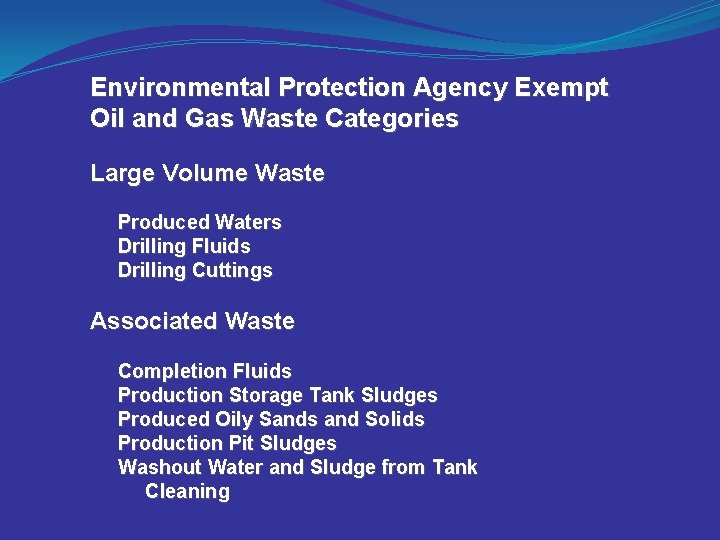 Environmental Protection Agency Exempt Oil and Gas Waste Categories

Large Volume Waste

Produced Waters
Drilling Fluids
Drilling Cuttings

Associated Waste

Completion Fluids
Production Storage Tank Sludges
Produced Oily Sands and Solids
Production Pit Sludges
Washout Water and Sludge from Tank Cleaning